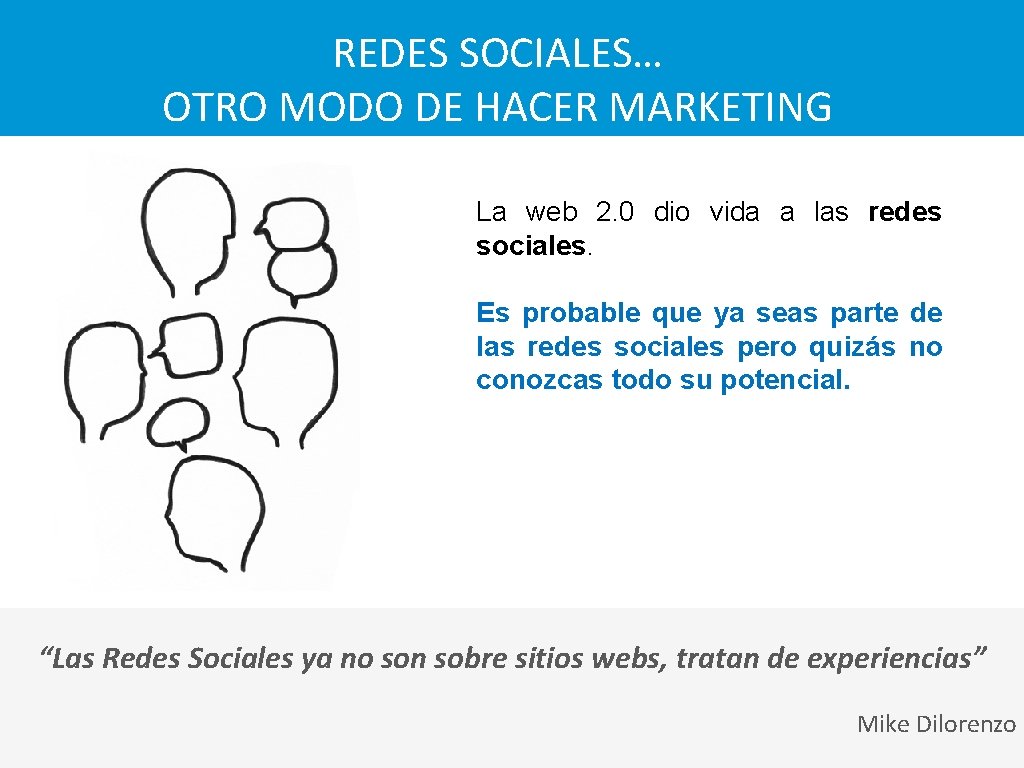 REDES SOCIALES…
OTRO MODO DE HACER MARKETING

La web 2.0 dio vida a las redes sociales.

Es probable que ya seas parte de las redes sociales pero quizás no conozcas todo su potencial.

“Las Redes Sociales ya no son sobre sitios webs, tratan de experiencias”

Mike Dilorenzo